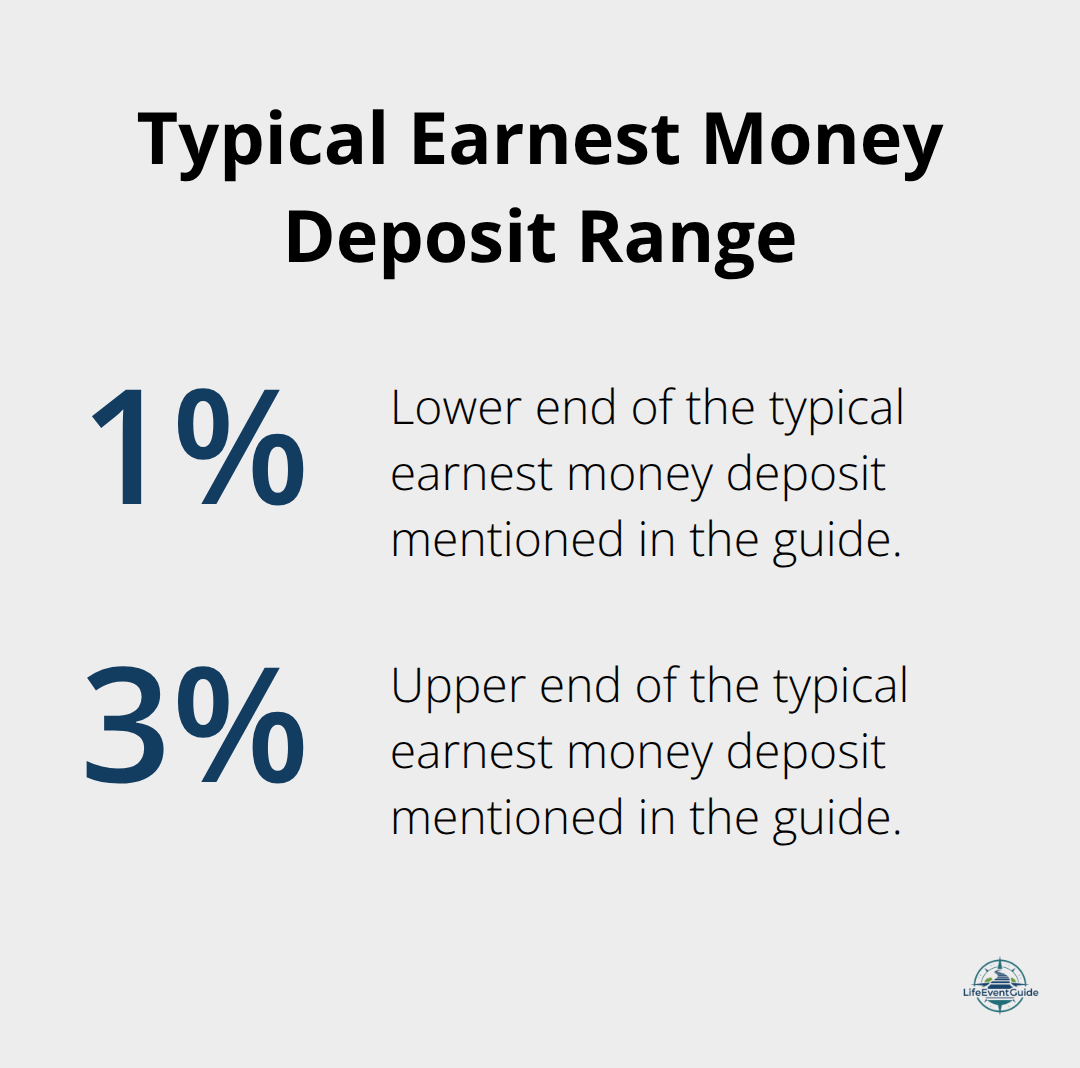 Typical Earnest Money Deposit Range

1%

Lower end of the typical earnest money deposit mentioned in the guide.

3%

Upper end of the typical earnest money deposit mentioned in the guide.

LifeEventGuide